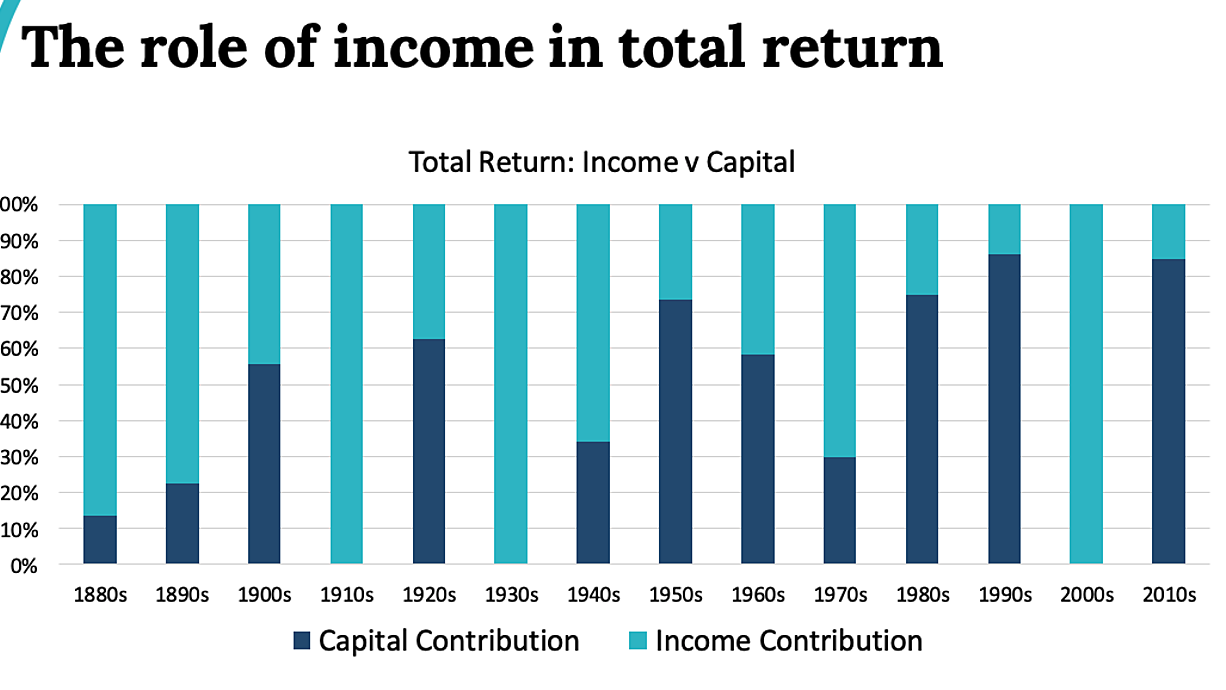 The role of income in total return

Total Return: Income v Capital

00%
90%
80%
70%
60%
50%
40%
30%
20%
10%
0%

1880s 1890s 1900s 1910s 1920s 1930s 1940s 1950s 1960s 1970s 1980s 1990s 2000s 2010s

Capital Contribution Income Contribution